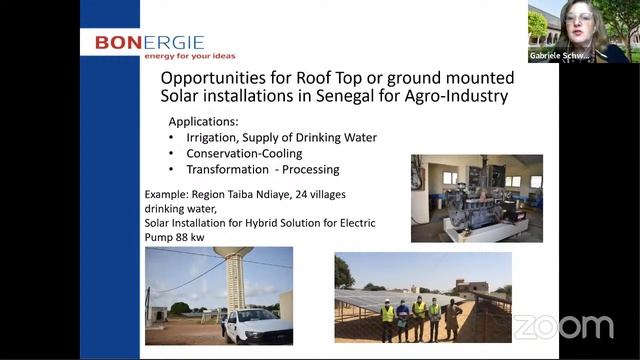 BONERGIE
energy for your ideas

Gabriele Schw...

Opportunities for Roof Top or ground mounted Solar installations in Senegal for Agro-Industry

Applications:
• Irrigation, Supply of Drinking Water
• Conservation-Cooling
• Transformation - Processing

Example: Region Taiba Ndiaye, 24 villages drinking water,
Solar Installation for Hybrid Solution for Electric Pump 88 kw

zoom